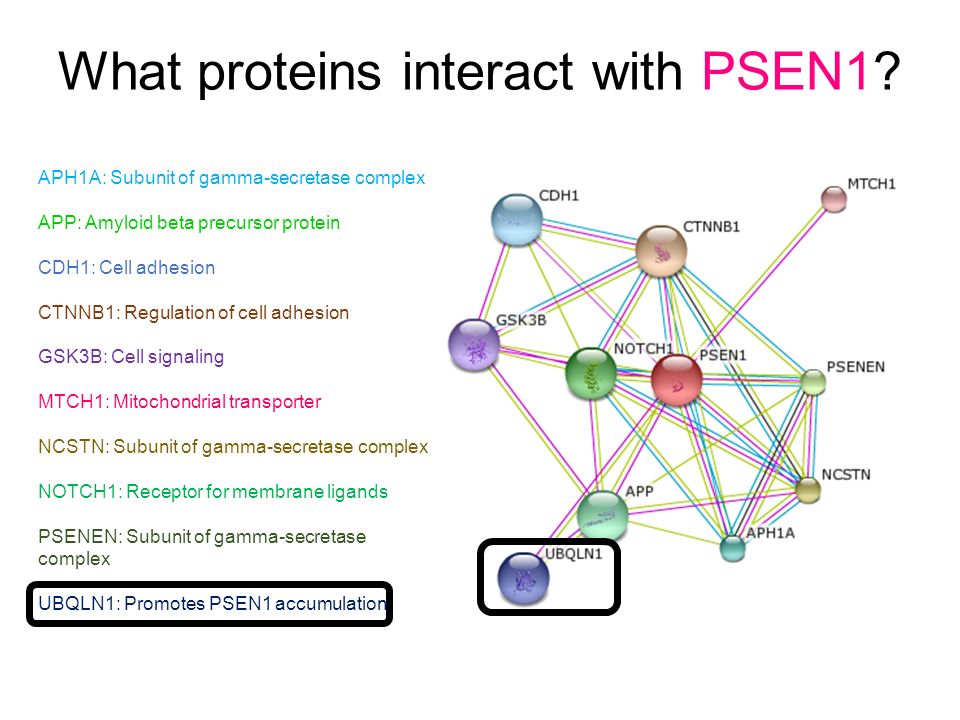 What proteins interact with PSEN1?

APH1A: Subunit of gamma-secretase complex

APP: Amyloid beta precursor protein

CDH1: Cell adhesion

CTNNB1: Regulation of cell adhesion

GSK3B: Cell signaling

MTCH1: Mitochondrial transporter

NCSTN: Subunit of gamma-secretase complex

NOTCH1: Receptor for membrane ligands

PSENEN: Subunit of gamma-secretase complex

UBQLN1: Promotes PSEN1 accumulation

CDH1
MTCH1
CTNNB1
GSK3B
NOTCH1
PSEN1
PSENEN
NCSTN
APP
APH1A
UBQLN1